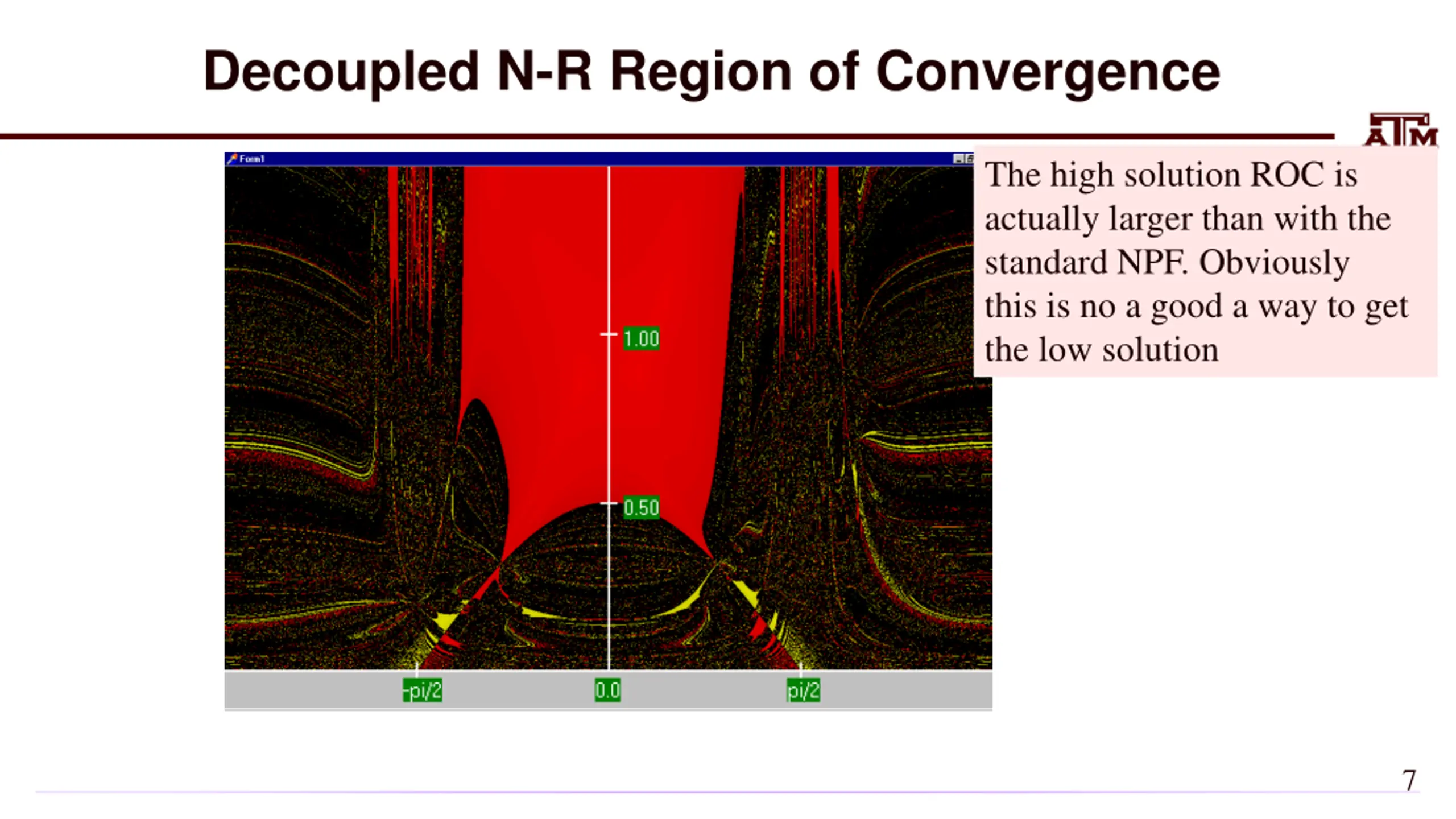 Decoupled N-R Region of Convergence

ATM

Form1

The high solution ROC is actually larger than with the standard NPF. Obviously this is no a good a way to get the low solution

1.00

0.50

-pi/2

0.0

pi/2

7